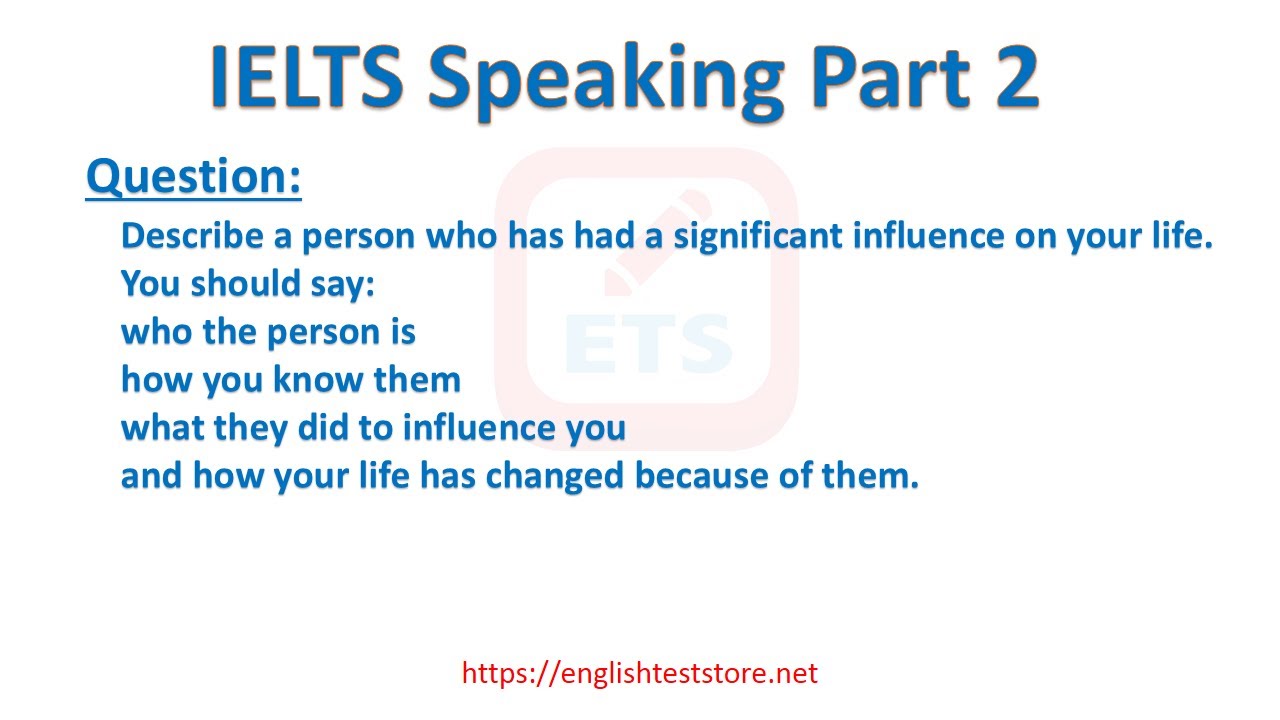 IELTS Speaking Part 2

Question:

Describe a person who has had a significant influence on your life.
You should say:
who the person is
how you know them
what they did to influence you
and how your life has changed because of them.

ETS

https://englishteststore.net